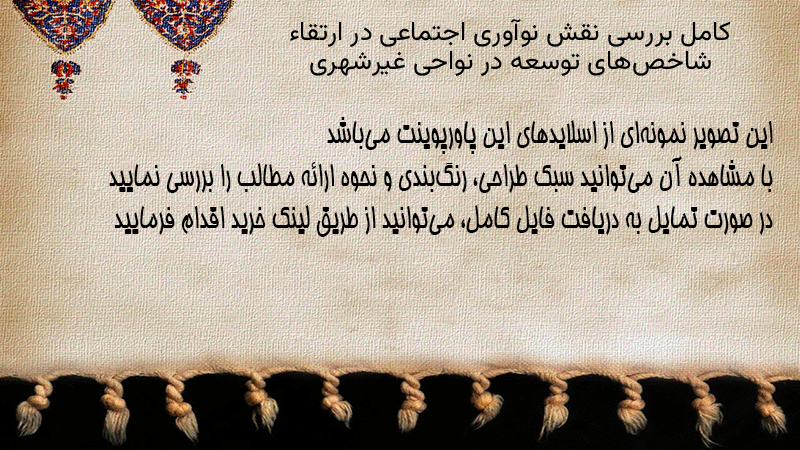 کامل بررسی نقش نوآوری اجتماعی در ارتقاء شاخص‌های توسعه در نواحی غیرشهری

این تصویر نمونه‌ای از اسلایدهای این پاورپوینت می‌باشد
با مشاهده آن می‌توانید سبک طراحی، رنگ‌بندی و نحوه ارائه مطالب را بررسی نمایید
در صورت تمایل به دریافت فایل کامل، می‌توانید از طریق لینک خرید اقدام فرمایید